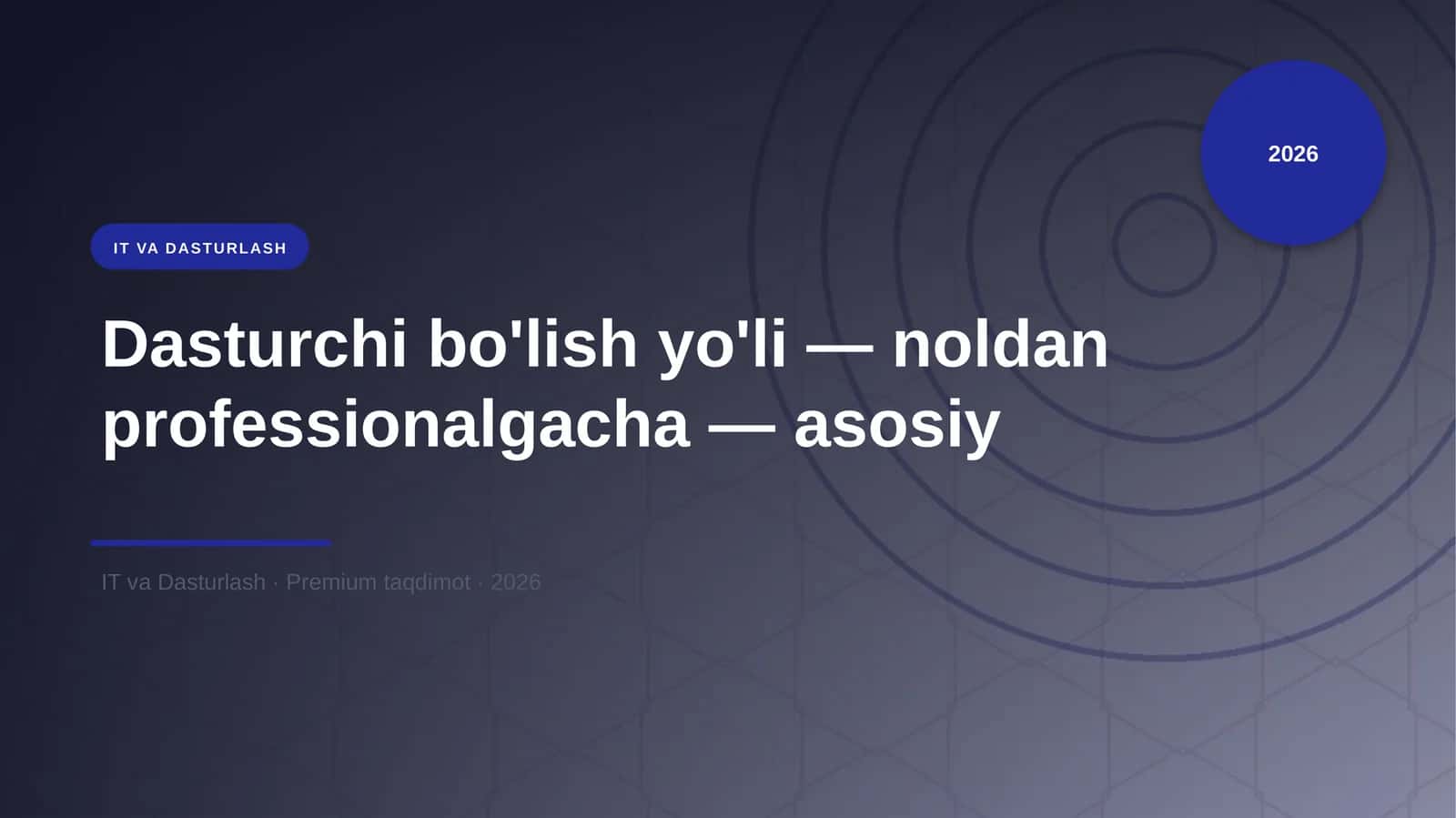 2026

IT VA DASTURLASH

Dasturchi bo'lish yo'li — noldan professionalgacha — asosiy

IT va Dasturlash · Premium taqdimot · 2026